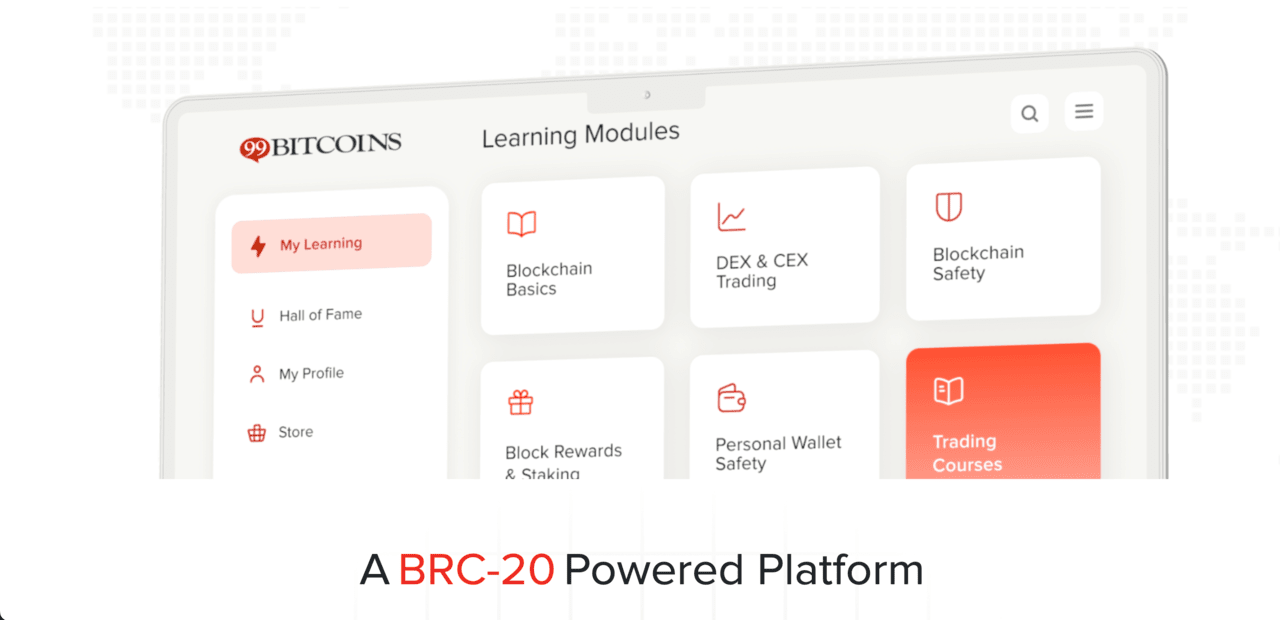 99BITCOINS

Learning Modules

My Learning

Hall of Fame

My Profile

Store

Blockchain Basics

DEX & CEX Trading

Blockchain Safety

Block Rewards & Staking

Personal Wallet Safety

Trading Courses

A BRC-20 Powered Platform